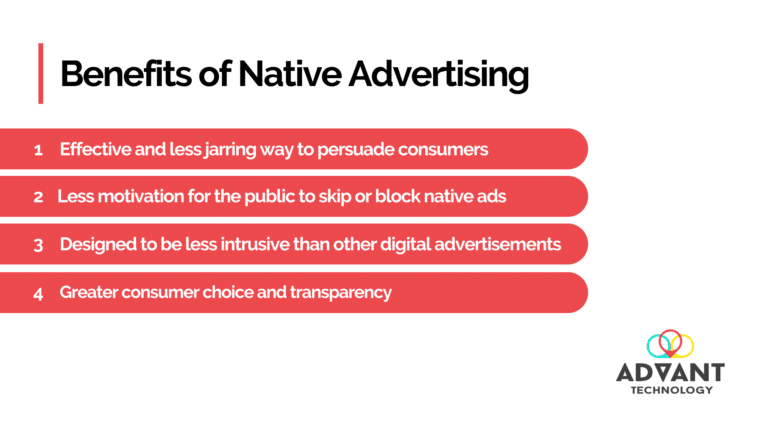 Benefits of Native Advertising

1 Effective and less jarring way to persuade consumers

2 Less motivation for the public to skip or block native ads

3 Designed to be less intrusive than other digital advertisements

4 Greater consumer choice and transparency

ADVANT
TECHNOLOGY